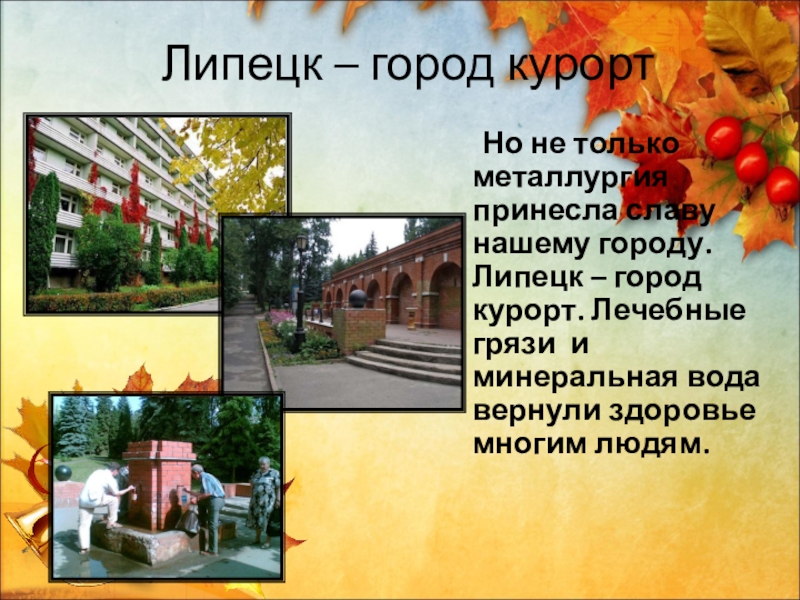 Липецк – город курорт

Но не только металлургия принесла славу нашему городу. Липецк – город курорт. Лечебные грязи и минеральная вода вернули здоровье многим людям.